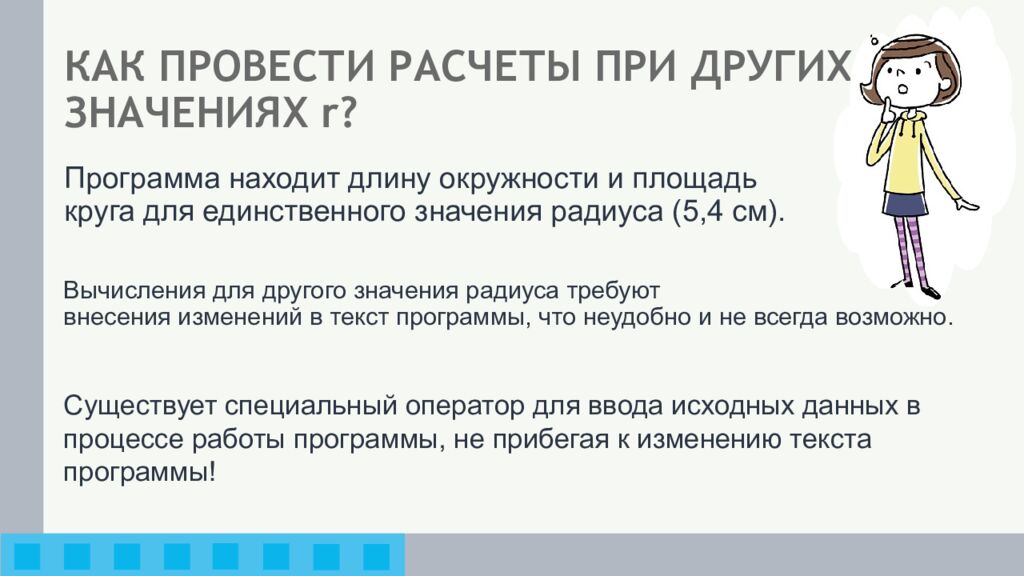 КАК ПРОВЕСТИ РАСЧЕТЫ ПРИ ДРУГИХ ЗНАЧЕНИЯХ r?

Программа находит длину окружности и площадь круга для единственного значения радиуса (5,4 см).

Вычисления для другого значения радиуса требуют внесения изменений в текст программы, что неудобно и не всегда возможно.

Существует специальный оператор для ввода исходных данных в процессе работы программы, не прибегая к изменению текста программы!